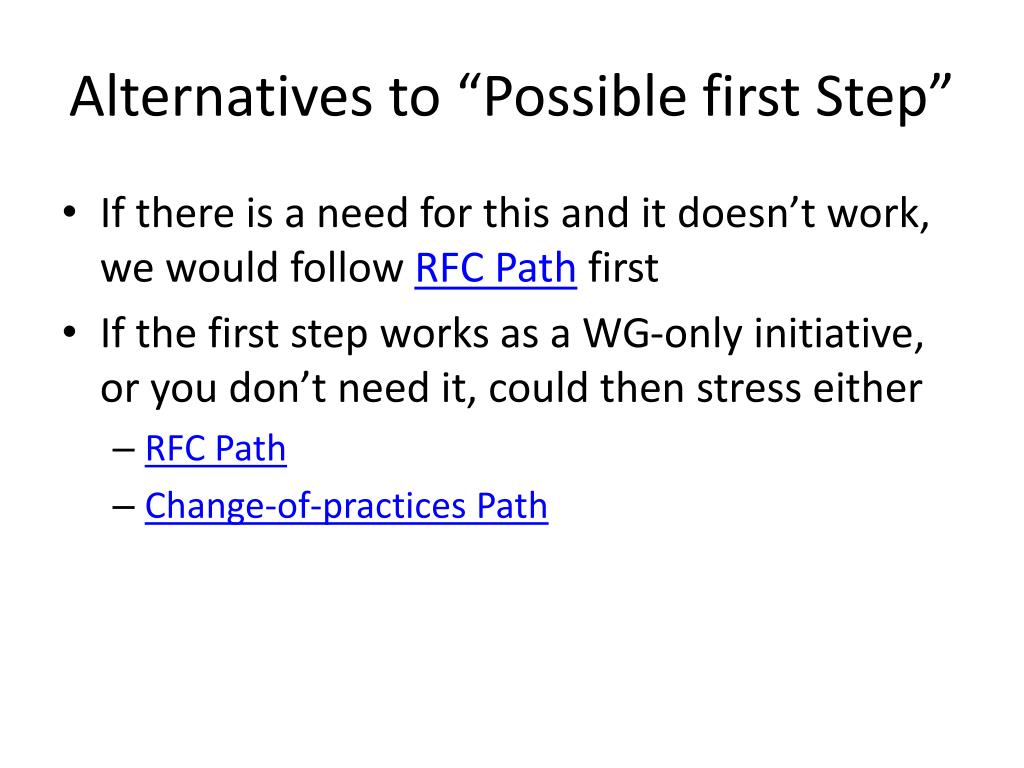 Alternatives to “Possible first Step”

• If there is a need for this and it doesn’t work, we would follow RFC Path first

• If the first step works as a WG-only initiative, or you don’t need it, could then stress either

– RFC Path

– Change-of-practices Path